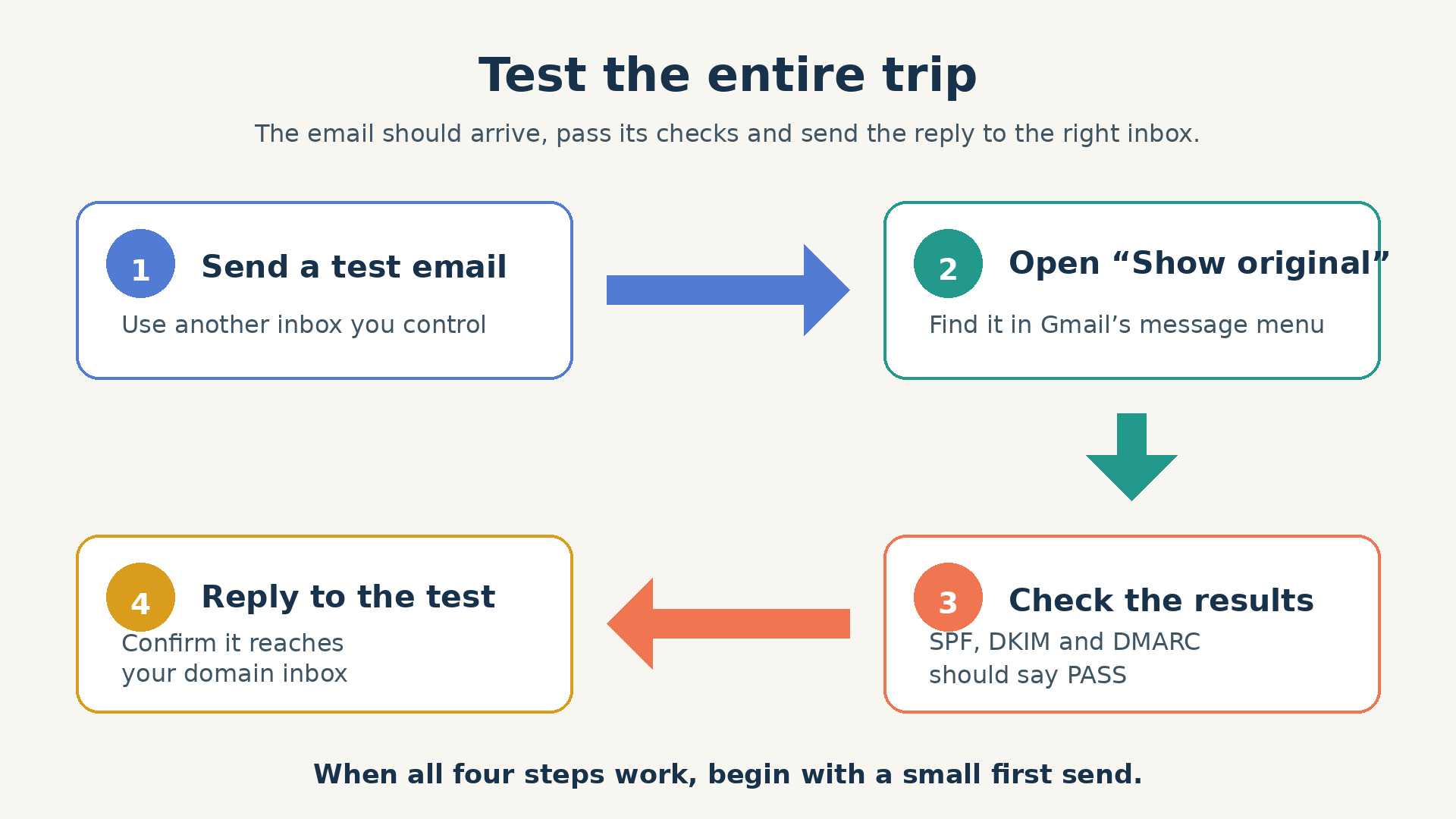 Test the entire trip

The email should arrive, pass its checks and send the reply to the right inbox.

1 Send a test email

Use another inbox you control

2 Open “Show original”

Find it in Gmail’s message menu

3 Check the results

SPF, DKIM and DMARC should say PASS

4 Reply to the test

Confirm it reaches your domain inbox

When all four steps work, begin with a small first send.